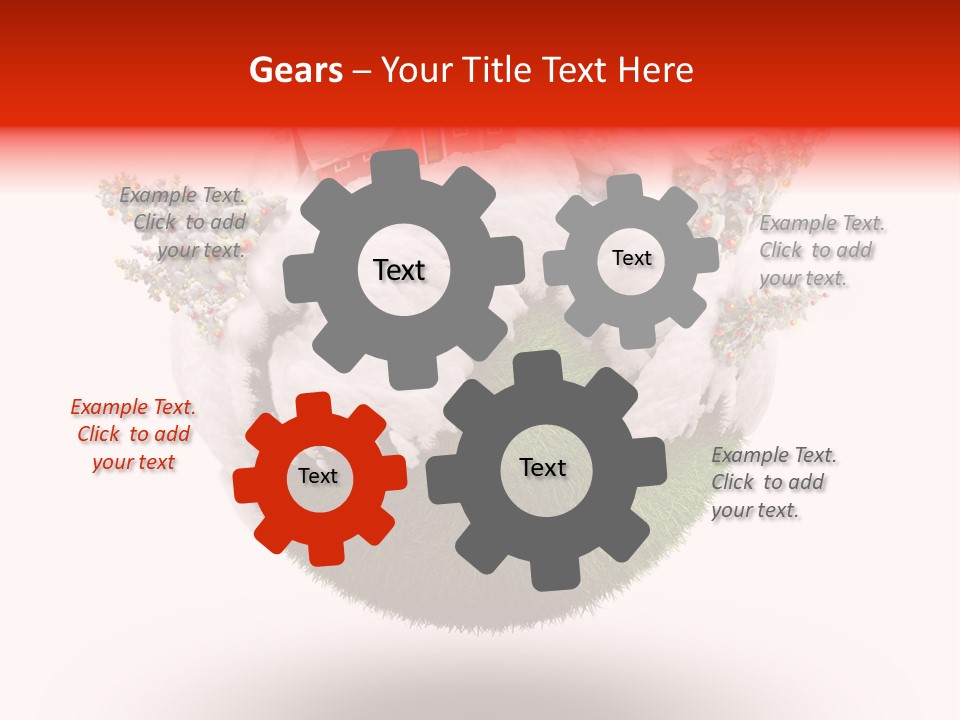 Gears – Your Title Text Here

Example Text. Click to add your text.

Text

Text

Example Text. Click to add your text.

Example Text. Click to add your text

Text

Text

Example Text. Click to add your text.